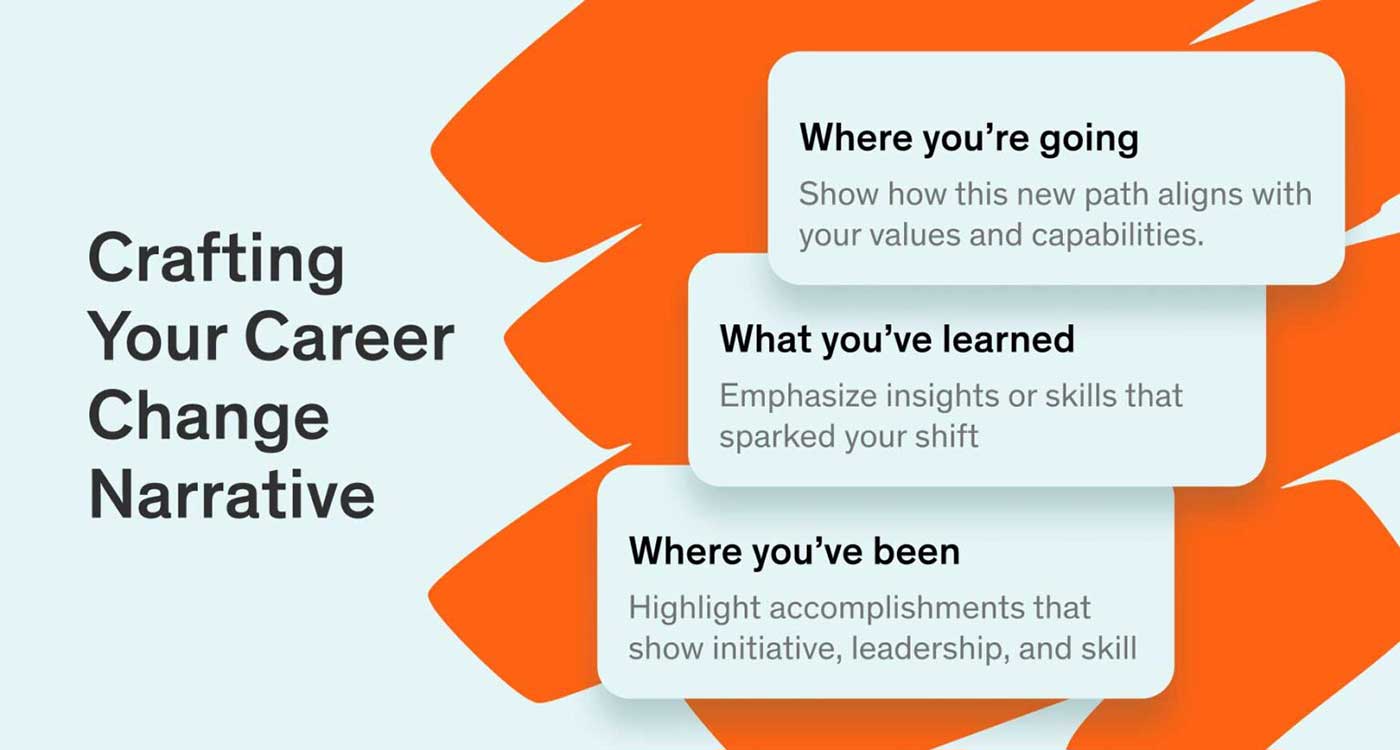 Crafting Your Career Change Narrative

Where you're going
Show how this new path aligns with your values and capabilities.

What you've learned
Emphasize insights or skills that sparked your shift

Where you've been
Highlight accomplishments that show initiative, leadership, and skill